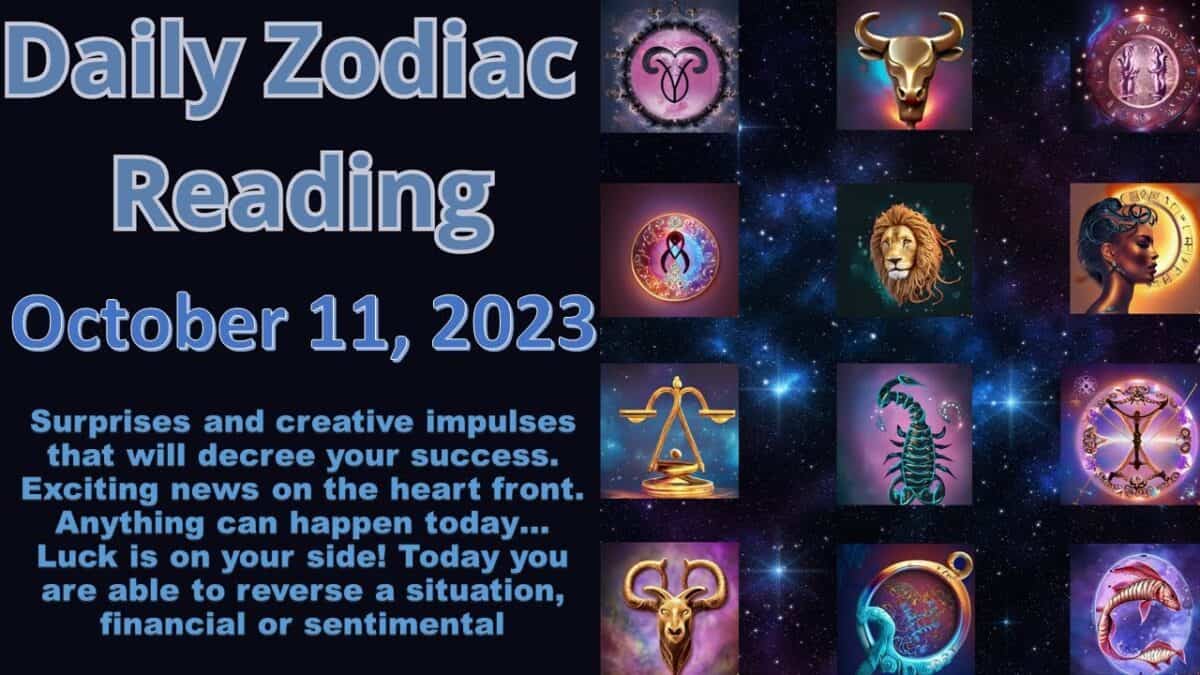 Daily Zodiac Reading

October 11, 2023

Surprises and creative impulses that will decree your success. Exciting news on the heart front. Anything can happen today... Luck is on your side! Today you are able to reverse a situation, financial or sentimental